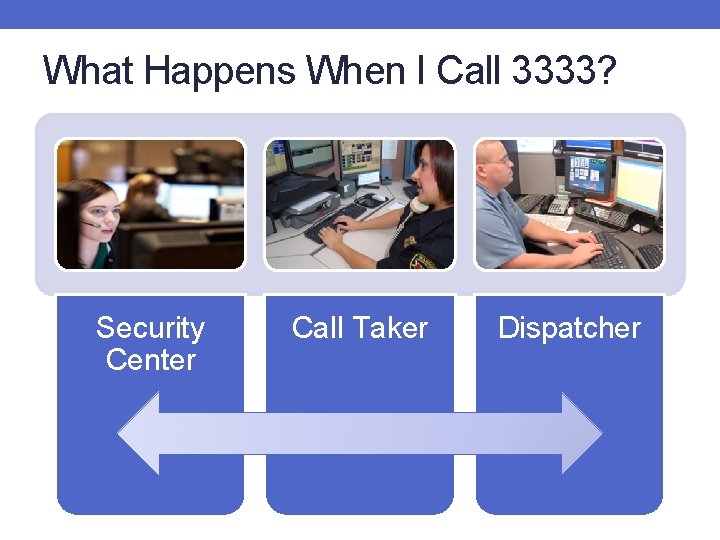 What Happens When I Call 3333?

Security Center

Call Taker

Dispatcher